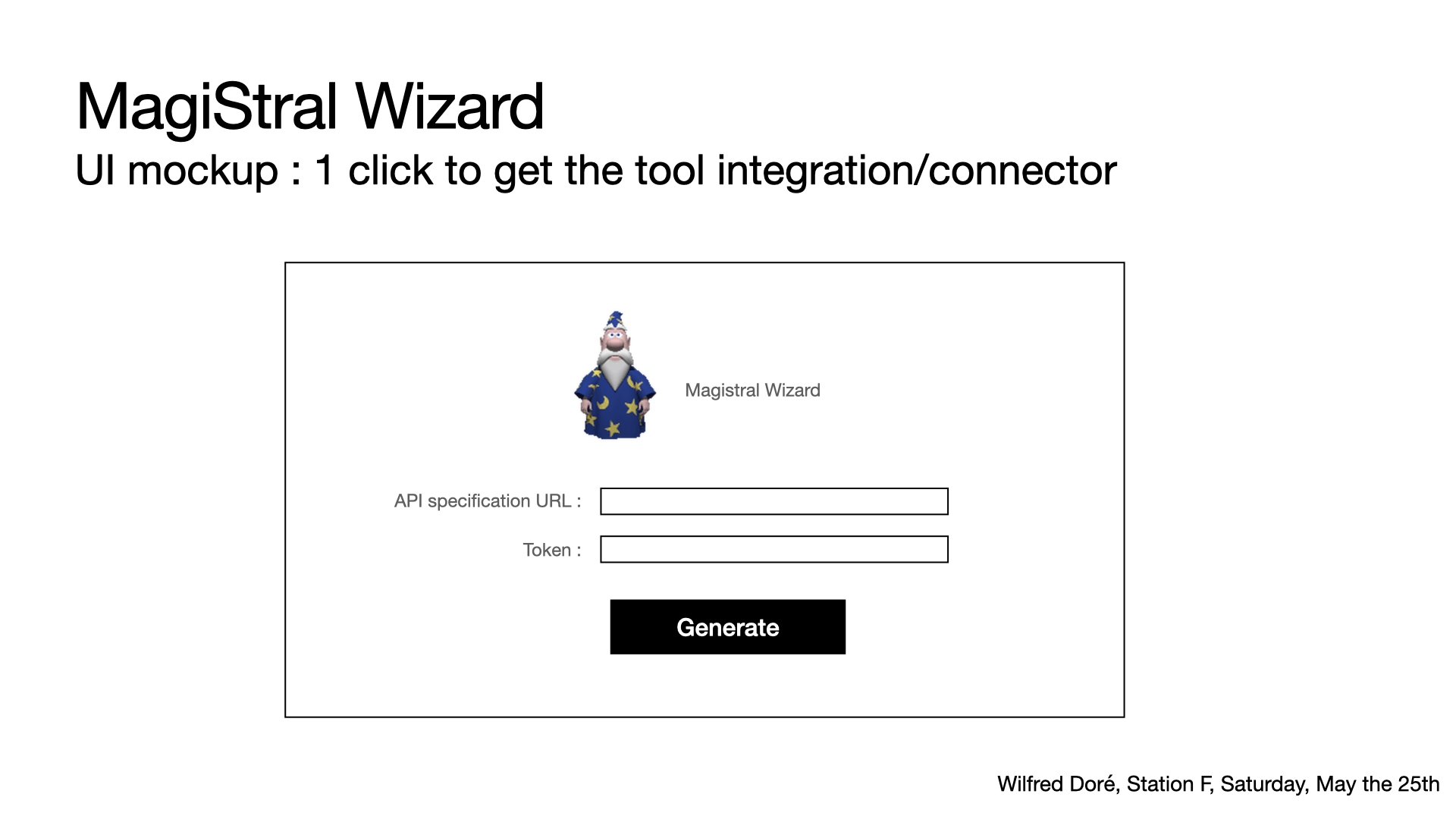 MagiStral Wizard

UI mockup : 1 click to get the tool integration/connector

Magistral Wizard

API specification URL :

Token :

Generate

Wilfred Doré, Station F, Saturday, May the 25th